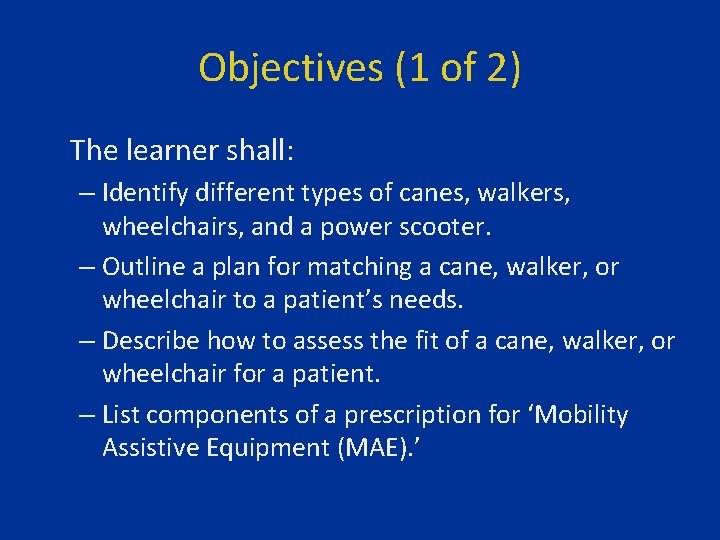 Objectives (1 of 2)

The learner shall:

– Identify different types of canes, walkers, wheelchairs, and a power scooter.

– Outline a plan for matching a cane, walker, or wheelchair to a patient’s needs.

– Describe how to assess the fit of a cane, walker, or wheelchair for a patient.

– List components of a prescription for ‘Mobility Assistive Equipment (MAE).’